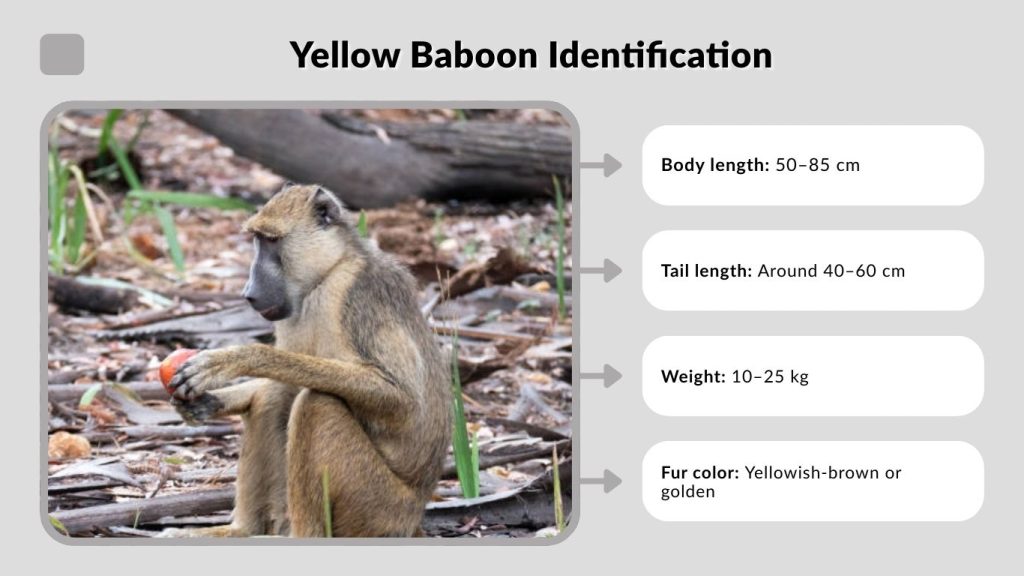 Yellow Baboon Identification

Body length: 50–85 cm

Tail length: Around 40–60 cm

Weight: 10–25 kg

Fur color: Yellowish-brown or golden